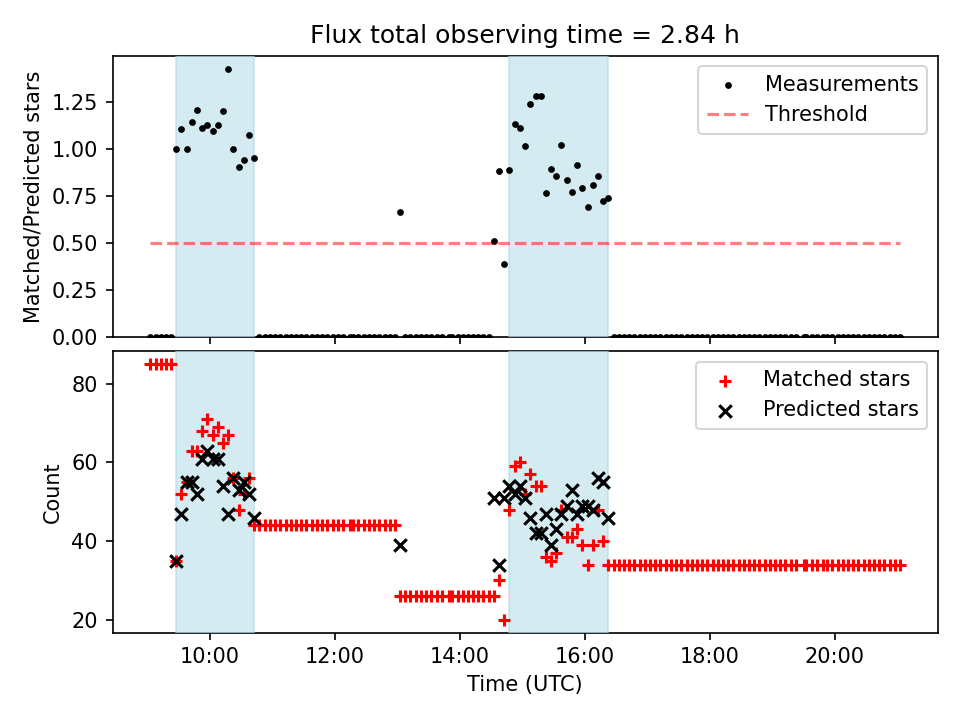 Flux total observing time = 2.84 h

Matched/Predicted stars

1.25
1.00
0.75
0.50
0.25
0.00

Measurements
Threshold

Count

80
60
40
20

Matched stars
Predicted stars

10:00
12:00
14:00
16:00
18:00
20:00

Time (UTC)